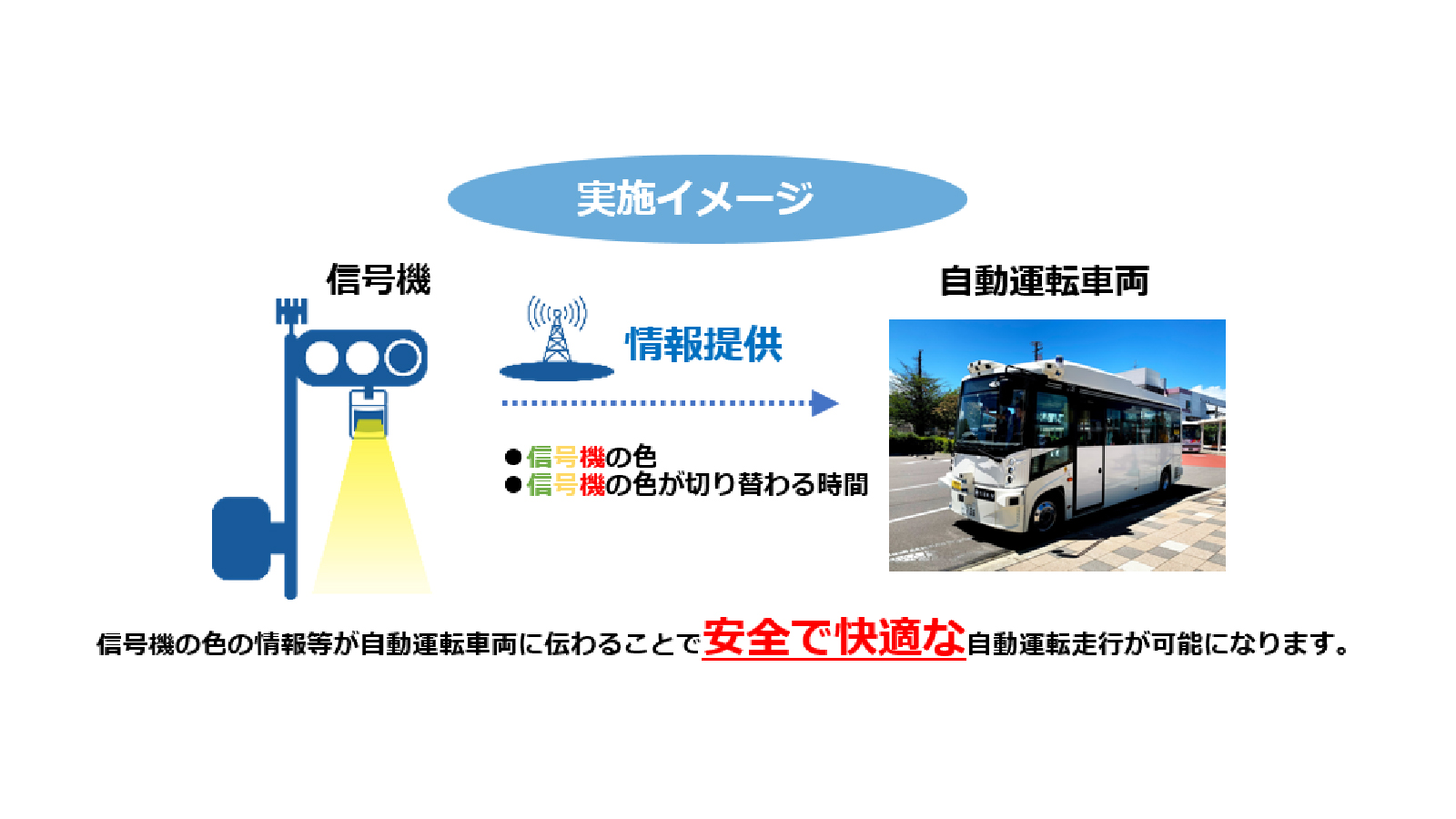 実施イメージ

信号機

情報提供

●信号機の色
●信号機の色が切り替わる時間

自動運転車両

信号機の色の情報等が自動運転車両に伝わることで安全で快適な自動運転走行が可能になります。